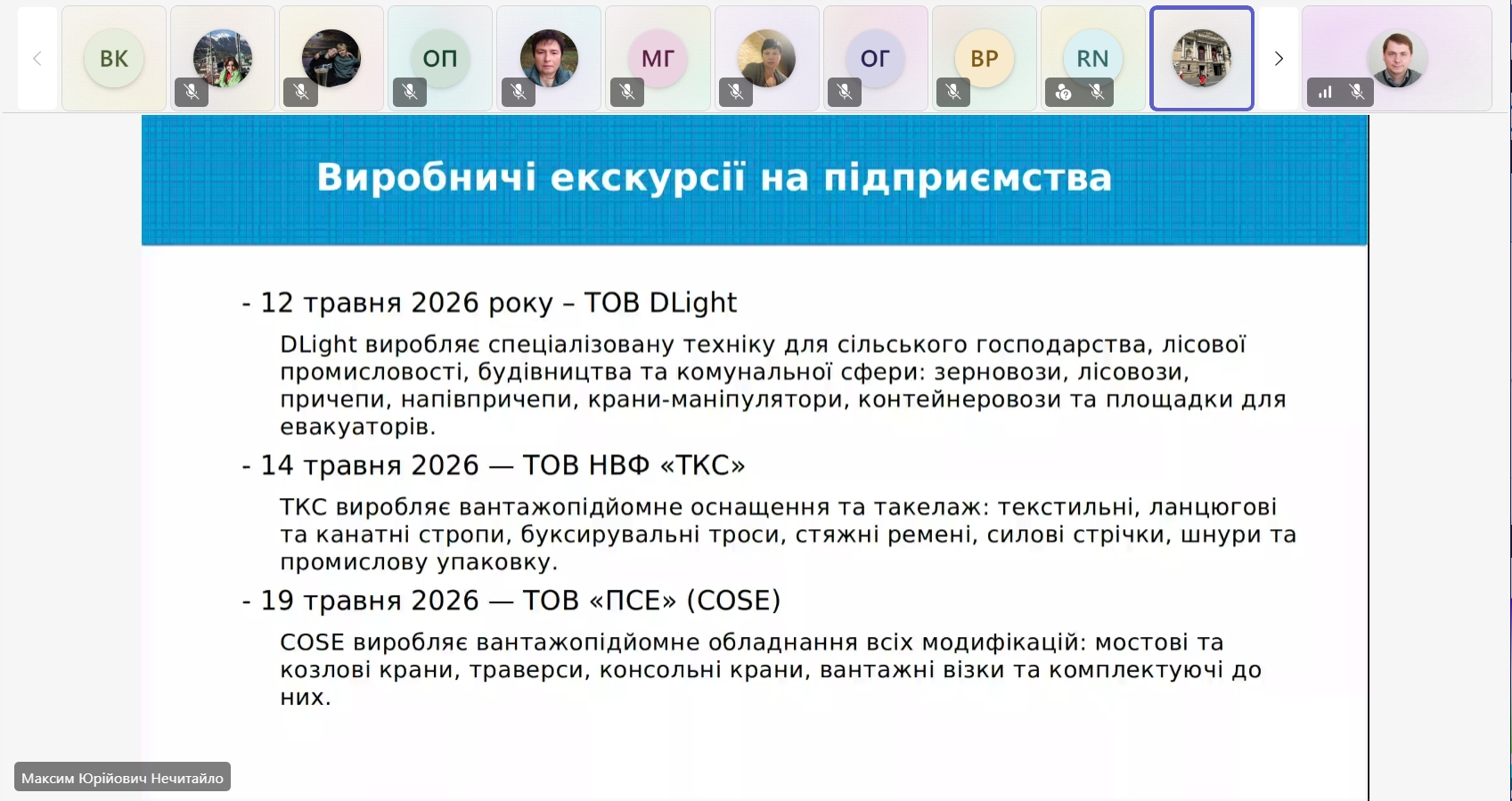 ВК ОП МГ ОГ ВР RN

Виробничі екскурсії на підприємства

- 12 травня 2026 року – ТОВ DLight

DLight виробляє спеціалізовану техніку для сільського господарства, лісової промисловості, будівництва та комунальної сфери: зерновози, лісовози, причепи, напівпричепи, крани-маніпулятори, контейнеровози та площадки для евакуаторів.

- 14 травня 2026 — ТОВ НВФ «ТКС»

ТКС виробляє вантажопідйомне оснащення та такелаж: текстильні, ланцюгові та канатні стропи, буксирувальні троси, стяжні ремені, силові стрічки, шнури та промислову упаковку.

- 19 травня 2026 — ТОВ «ПСЕ» (COSE)

COSE виробляє вантажопідйомне обладнання всіх модифікацій: мостові та козлові крани, траверси, консольні крани, вантажні візки та комплектуючі до них.

Максим Юрійович Нечитайло